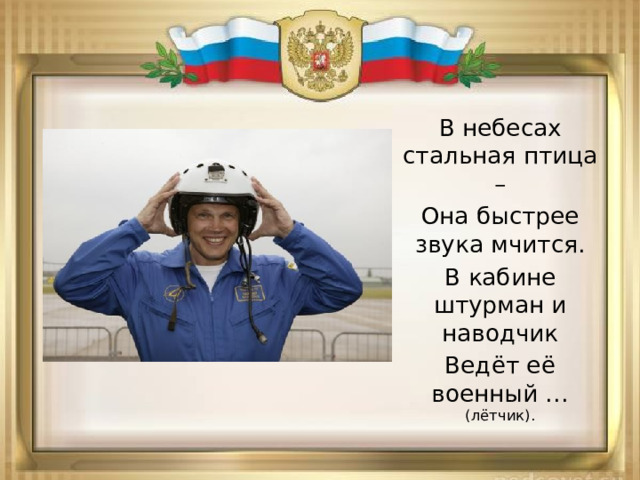 В небесах стальная птица –
Она быстрее звука мчится.
В кабине штурман и наводчик
Ведёт её военный …
(лётчик).